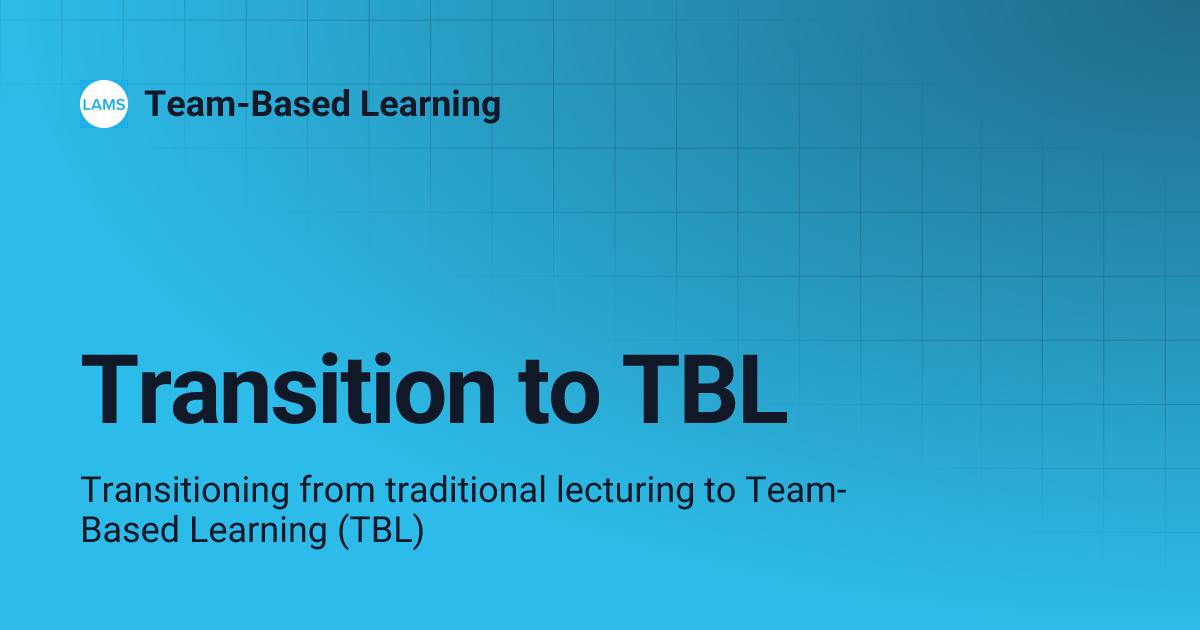 LAMS Team-Based Learning

Transition to TBL

Transitioning from traditional lecturing to Team-Based Learning (TBL)